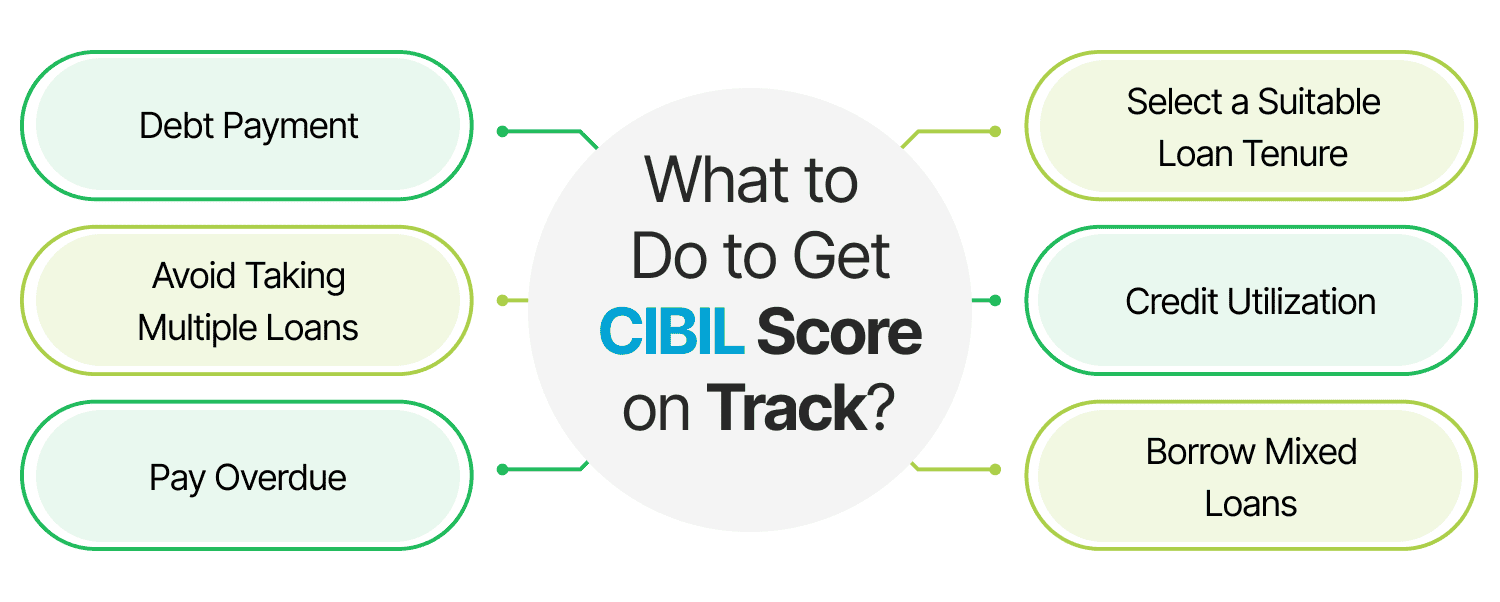 What to Do to Get CIBIL Score on Track?

Debt Payment

Avoid Taking Multiple Loans

Pay Overdue

Select a Suitable Loan Tenure

Credit Utilization

Borrow Mixed Loans